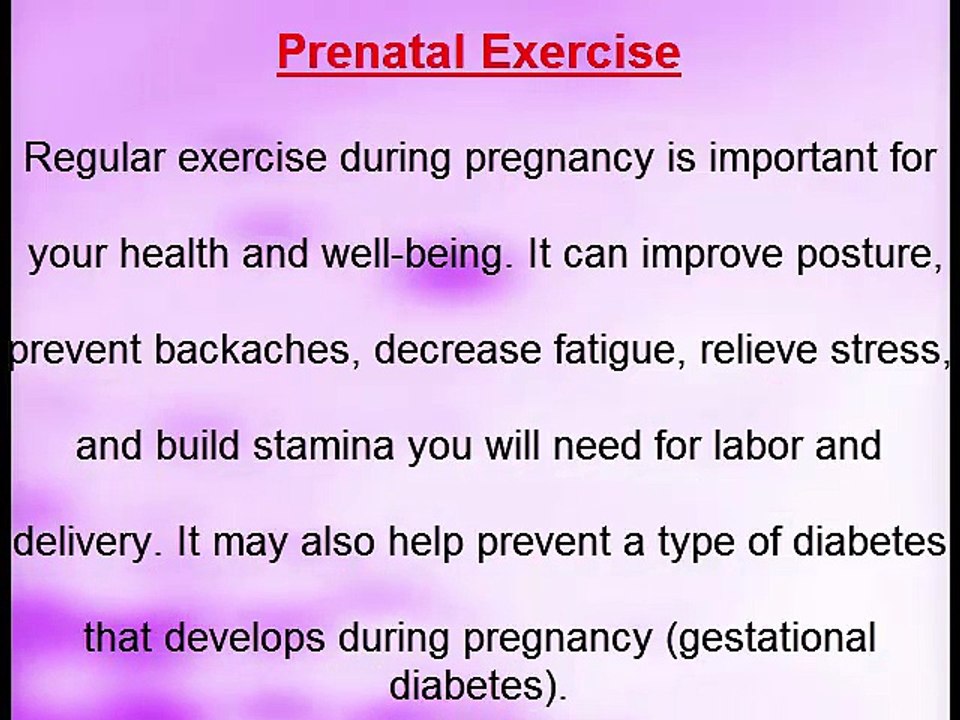 Prenatal Exercise

Regular exercise during pregnancy is important for your health and well-being. It can improve posture, prevent backaches, decrease fatigue, relieve stress, and build stamina you will need for labor and delivery. It may also help prevent a type of diabetes that develops during pregnancy (gestational diabetes).